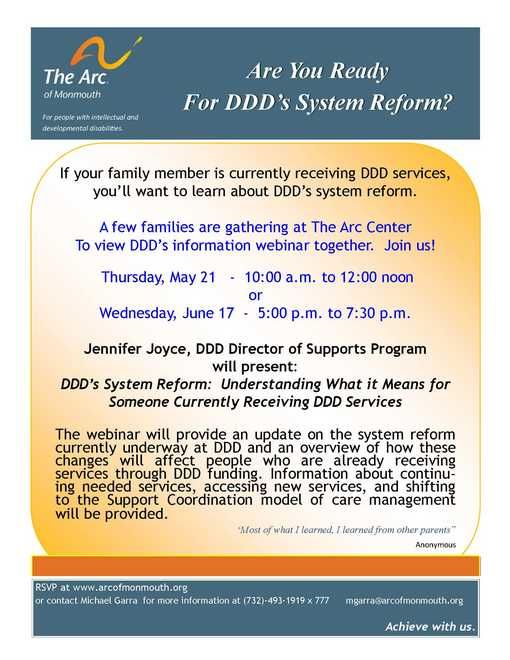 The Arc
of Monmouth

For people with intellectual and developmental disabilities.

Are You Ready
For DDD's System Reform?

If your family member is currently receiving DDD services, you'll want to learn about DDD's system reform.

A few families are gathering at The Arc Center
To view DDD's information webinar together. Join us!

Thursday, May 21 - 10:00 a.m. to 12:00 noon
or
Wednesday, June 17 - 5:00 p.m. to 7:30 p.m.

Jennifer Joyce, DDD Director of Supports Program
will present:
DDD's System Reform: Understanding What it Means for Someone Currently Receiving DDD Services

The webinar will provide an update on the system reform currently underway at DDD and an overview of how these changes will affect people who are already receiving services through DDD funding. Information about continuing needed services, accessing new services, and shifting to the Support Coordination model of care management will be provided.

"Most of what I learned, I learned from other parents"
Anonymous

RSVP at www.arcofmonmouth.org
or contact Michael Garra for more information at (732)-493-1919 x 777 mgarra@arcofmonmouth.org

Achieve with us.